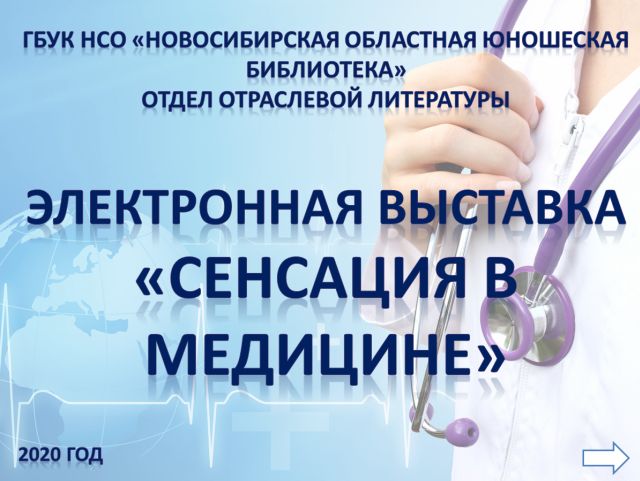 ГБУК НСО «НОВОСИБИРСКАЯ ОБЛАСТНАЯ ЮНОШЕСКАЯ БИБЛИОТЕКА»
ОТДЕЛ ОТРАСЛЕВОЙ ЛИТЕРАТУРЫ

ЭЛЕКТРОННАЯ ВЫСТАВКА «СЕНСАЦИЯ В МЕДИЦИНЕ»

2020 ГОД